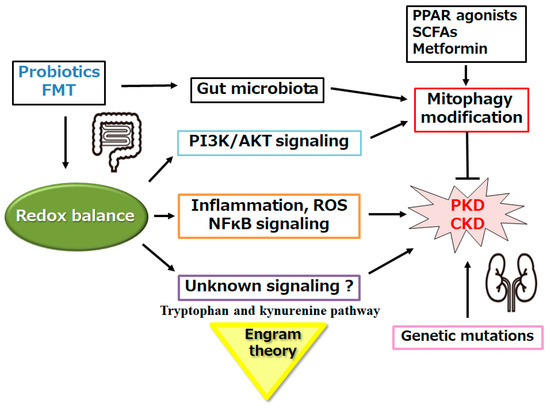 PPAR agonists
SCFAs
Metformin

Probiotics
FMT

Gut microbiota

Mitophagy modification

PI3K/AKT signaling

Redox balance

Inflammation, ROS
NFκB signaling

PKD
CKD

Unknown signaling ?

Tryptophan and kynurenine pathway

Engram theory

Genetic mutations